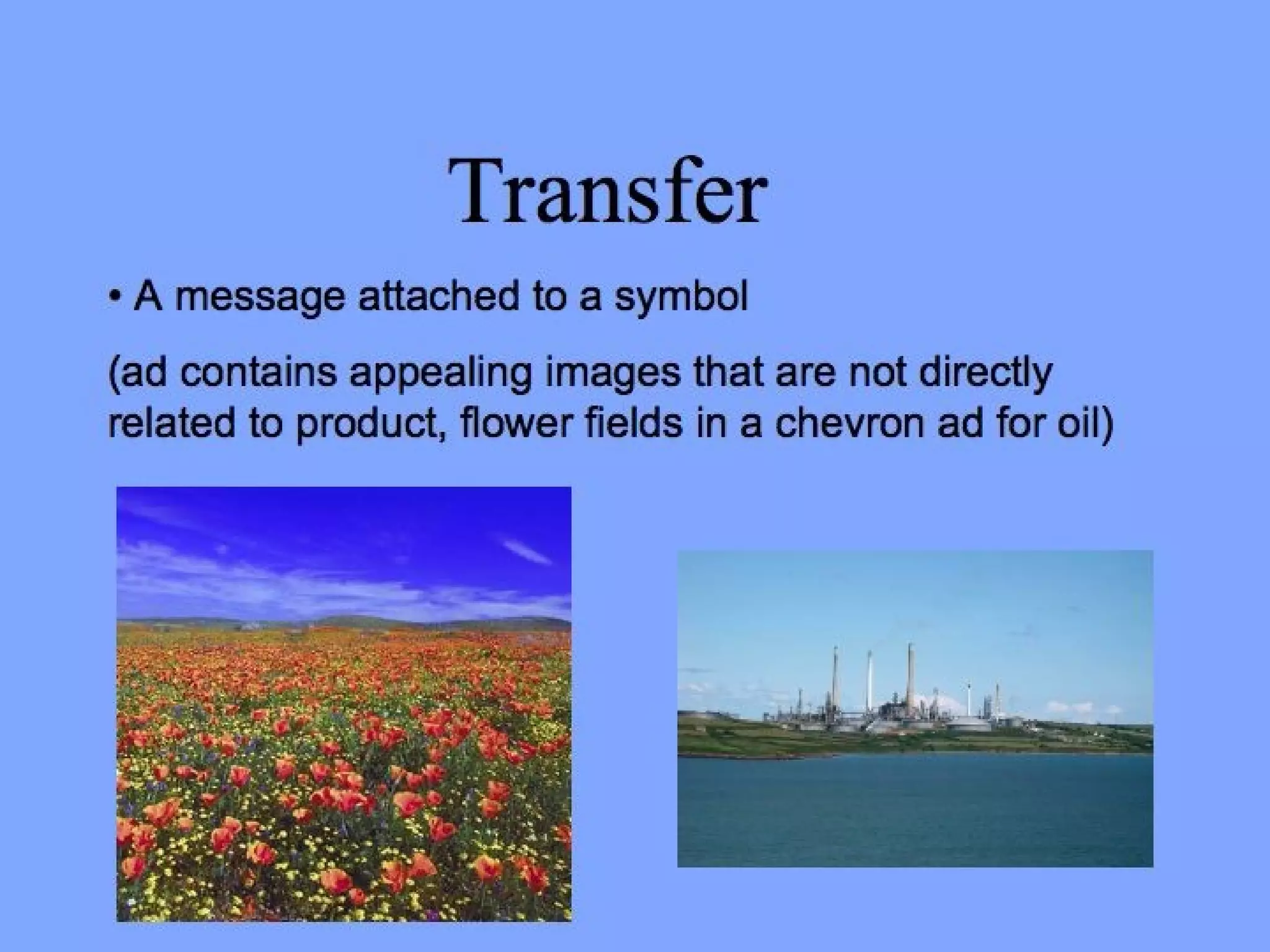 Transfer

• A message attached to a symbol

(ad contains appealing images that are not directly related to product, flower fields in a chevron ad for oil)